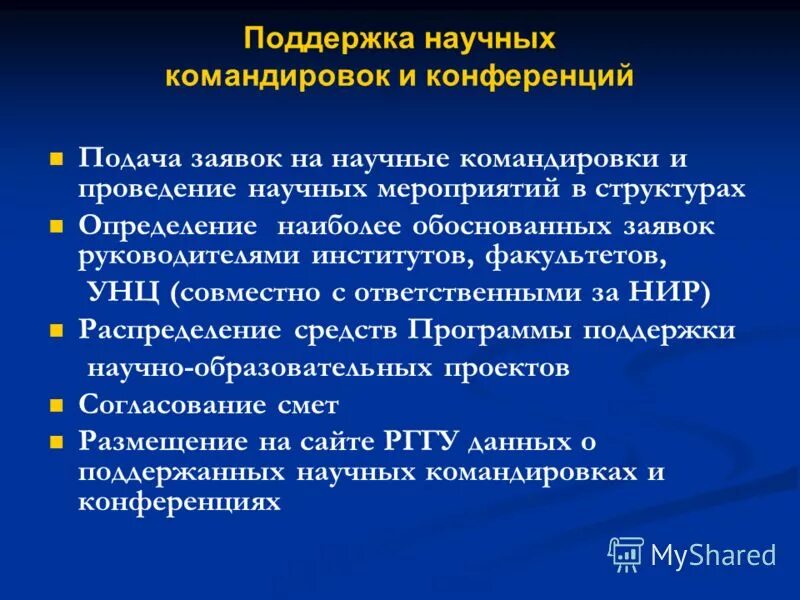 Поддержка научных командировок и конференций

- Подача заявок на научные командировки и проведение научных мероприятий в структурах
- Определение наиболее обоснованных заявок руководителями институтов, факультетов, УНЦ (совместно с ответственными за НИР)
- Распределение средств Программы поддержки научно-образовательных проектов
- Согласование смет
- Размещение на сайте РГГУ данных о поддержанных научных командировках и конференциях

MyShared